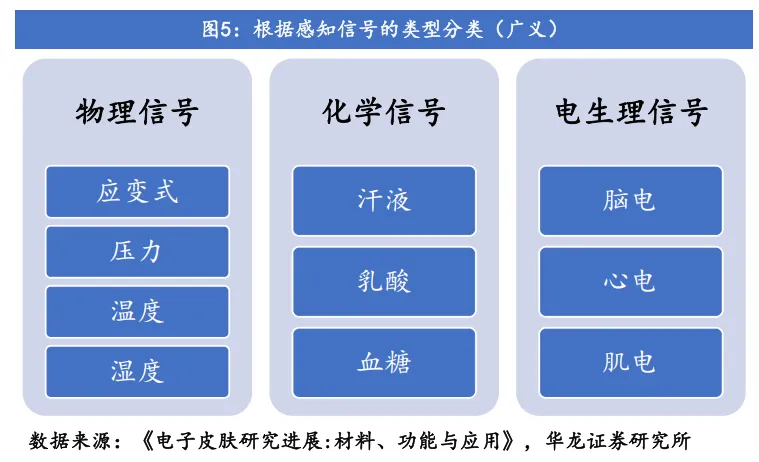 图5：根据感知信号的类型分类（广义）

物理信号

应变式

压力

温度

湿度

化学信号

汗液

乳酸

血糖

电生理信号

脑电

心电

肌电

数据来源：《电子皮肤研究进展:材料、功能与应用》，华龙证券研究所